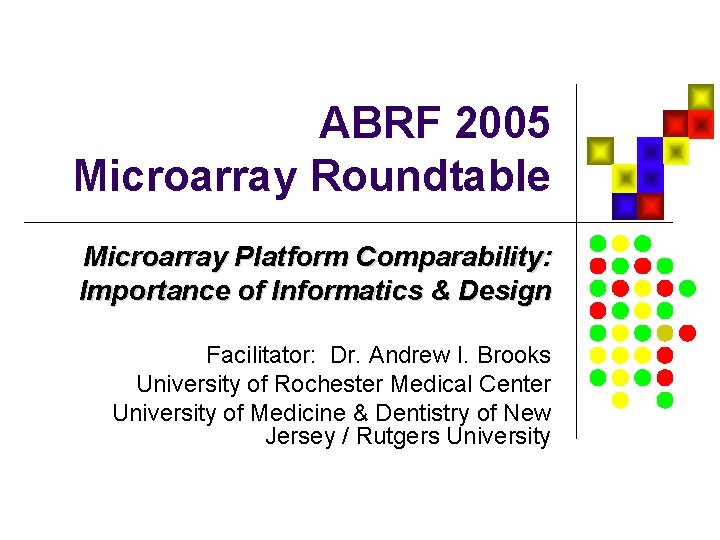 ABRF 2005
Microarray Roundtable

Microarray Platform Comparability: Importance of Informatics & Design

Facilitator: Dr. Andrew I. Brooks
University of Rochester Medical Center
University of Medicine & Dentistry of New Jersey / Rutgers University